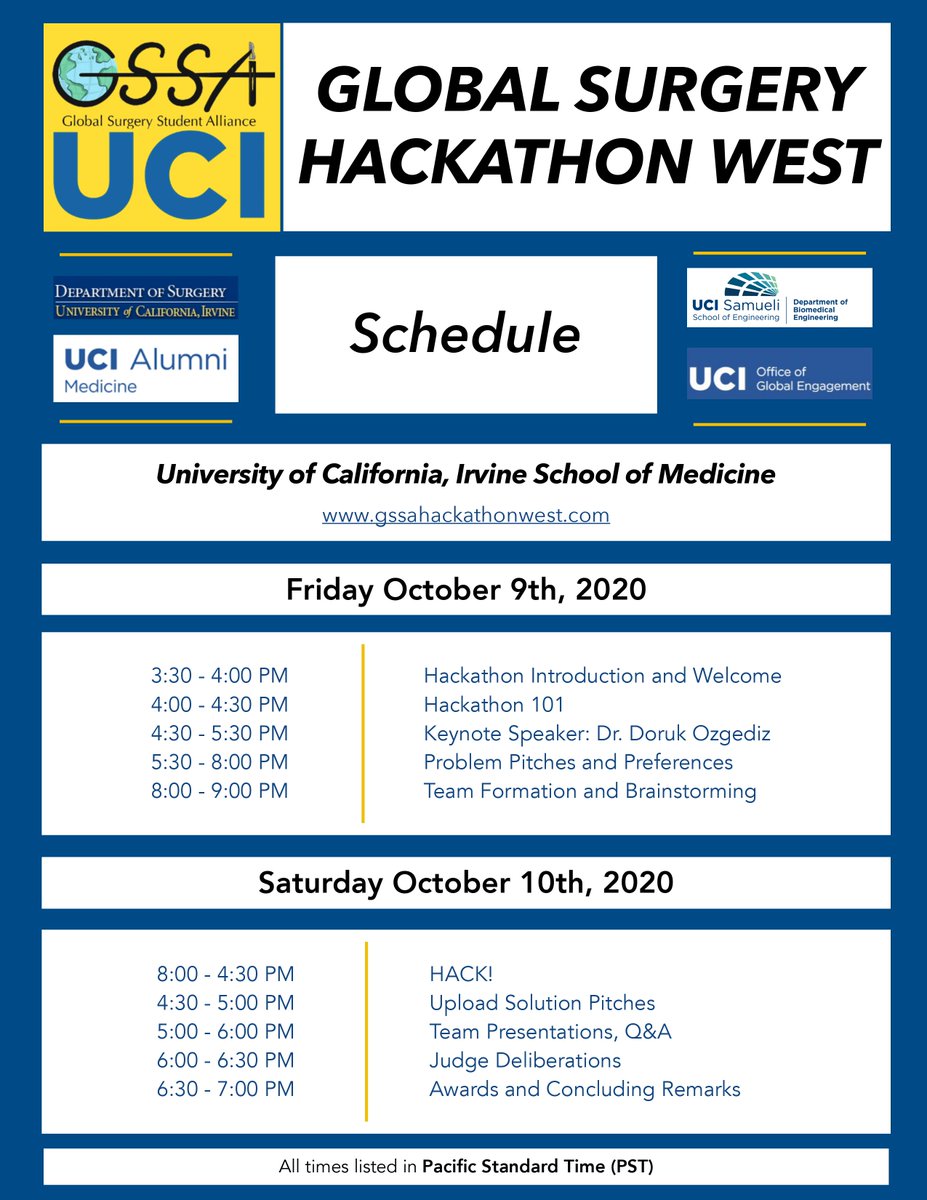 GSSA
Global Surgery Student Alliance
UCI

GLOBAL SURGERY HACKATHON WEST

DEPARTMENT OF SURGERY
UNIVERSITY of CALIFORNIA, IRVINE

UCI Alumni
Medicine

Schedule

UCI Samueli School of Engineering | Department of Biomedical Engineering

UCI Office of Global Engagement

University of California, Irvine School of Medicine

www.gssahackathonwest.com

Friday October 9th, 2020

| | |
|---|---|
| 3:30 - 4:00 PM | Hackathon Introduction and Welcome |
| 4:00 - 4:30 PM | Hackathon 101 |
| 4:30 - 5:30 PM | Keynote Speaker: Dr. Doruk Ozgediz |
| 5:30 - 8:00 PM | Problem Pitches and Preferences |
| 8:00 - 9:00 PM | Team Formation and Brainstorming |

Saturday October 10th, 2020

| | |
|---|---|
| 8:00 - 4:30 PM | HACK! |
| 4:30 - 5:00 PM | Upload Solution Pitches |
| 5:00 - 6:00 PM | Team Presentations, Q&A |
| 6:00 - 6:30 PM | Judge Deliberations |
| 6:30 - 7:00 PM | Awards and Concluding Remarks |

All times listed in Pacific Standard Time (PST)